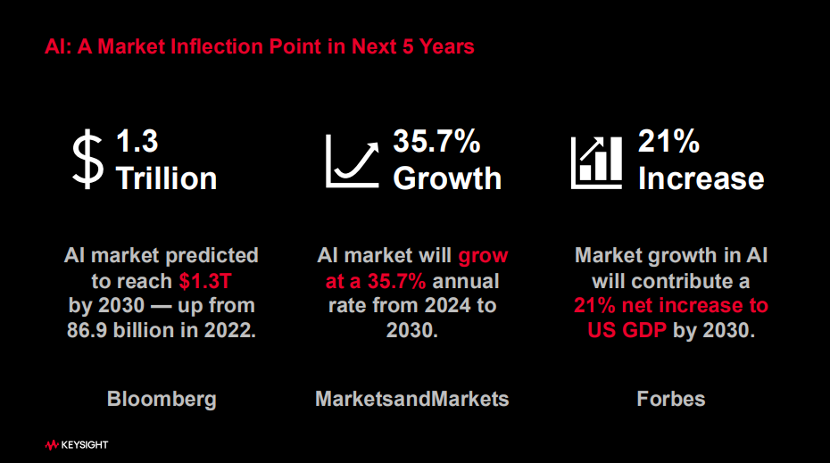 AI: A Market Inflection Point in Next 5 Years

$ 1.3 Trillion

AI market predicted to reach $1.3T by 2030 — up from 86.9 billion in 2022.

Bloomberg

35.7% Growth

AI market will grow at a 35.7% annual rate from 2024 to 2030.

MarketsandMarkets

21% Increase

Market growth in AI will contribute a 21% net increase to US GDP by 2030.

Forbes

KEYSIGHT